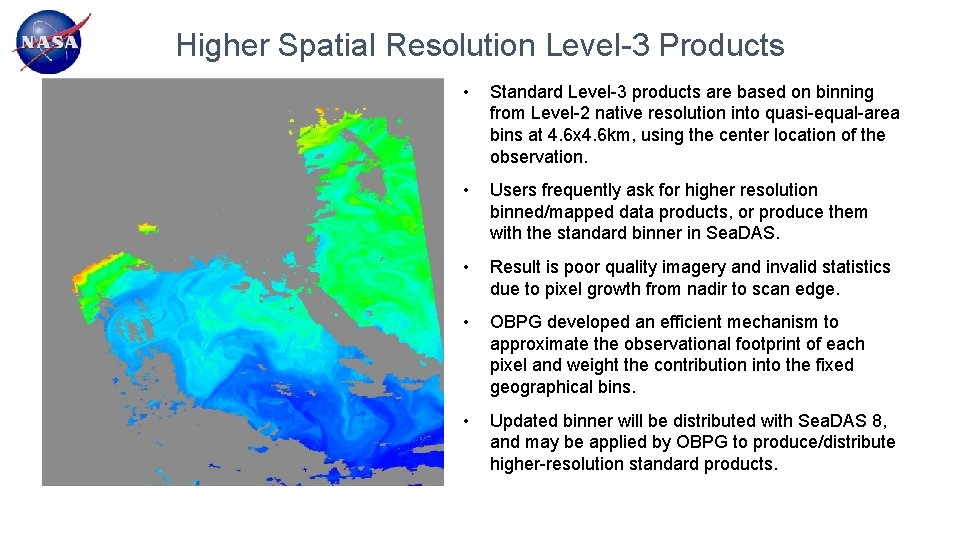 NASA

Higher Spatial Resolution Level-3 Products

• Standard Level-3 products are based on binning from Level-2 native resolution into quasi-equal-area bins at 4.6x4.6km, using the center location of the observation.

• Users frequently ask for higher resolution binned/mapped data products, or produce them with the standard binner in SeaDAS.

• Result is poor quality imagery and invalid statistics due to pixel growth from nadir to scan edge.

• OBPG developed an efficient mechanism to approximate the observational footprint of each pixel and weight the contribution into the fixed geographical bins.

• Updated binner will be distributed with SeaDAS 8, and may be applied by OBPG to produce/distribute higher-resolution standard products.